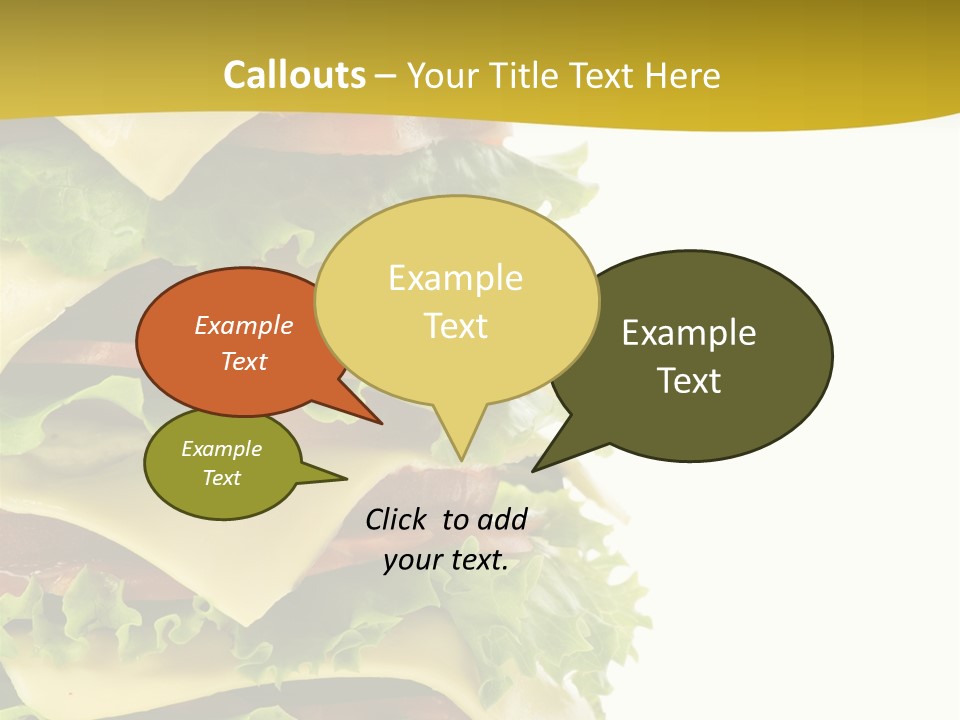 Callouts – Your Title Text Here

Example Text

Example Text

Example Text

Example Text

Click to add your text.